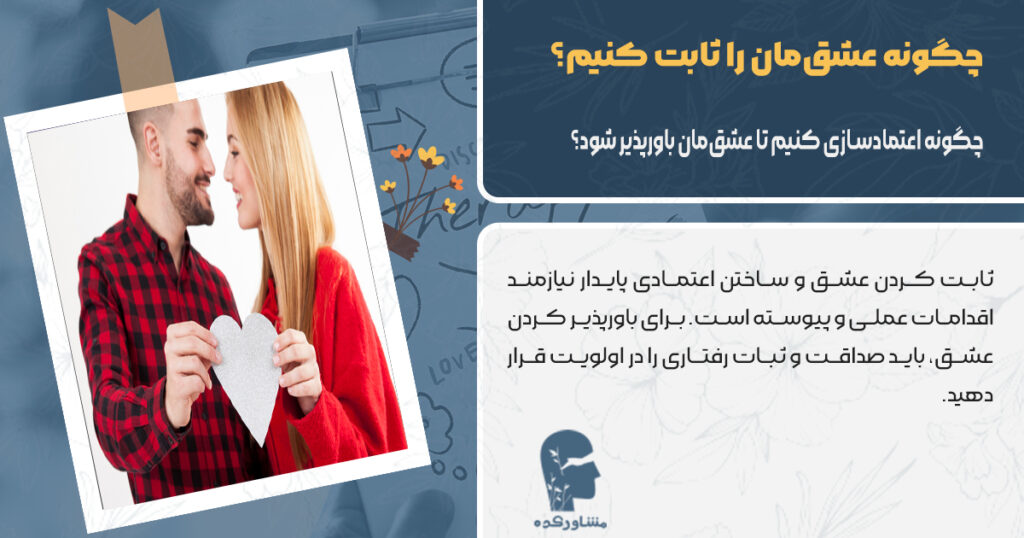 چگونه عشق‌مان را ثابت کنیم؟

چگونه اعتمادسازی کنیم تا عشق‌مان باورپذیر شود؟

ثابت کردن عشق و ساختن اعتمادی پایدار نیازمند اقدامات عملی و پیوسته است. برای باورپذیر کردن عشق، باید صداقت و ثبات رفتاری را در اولویت قرار دهید.

مشاورکده